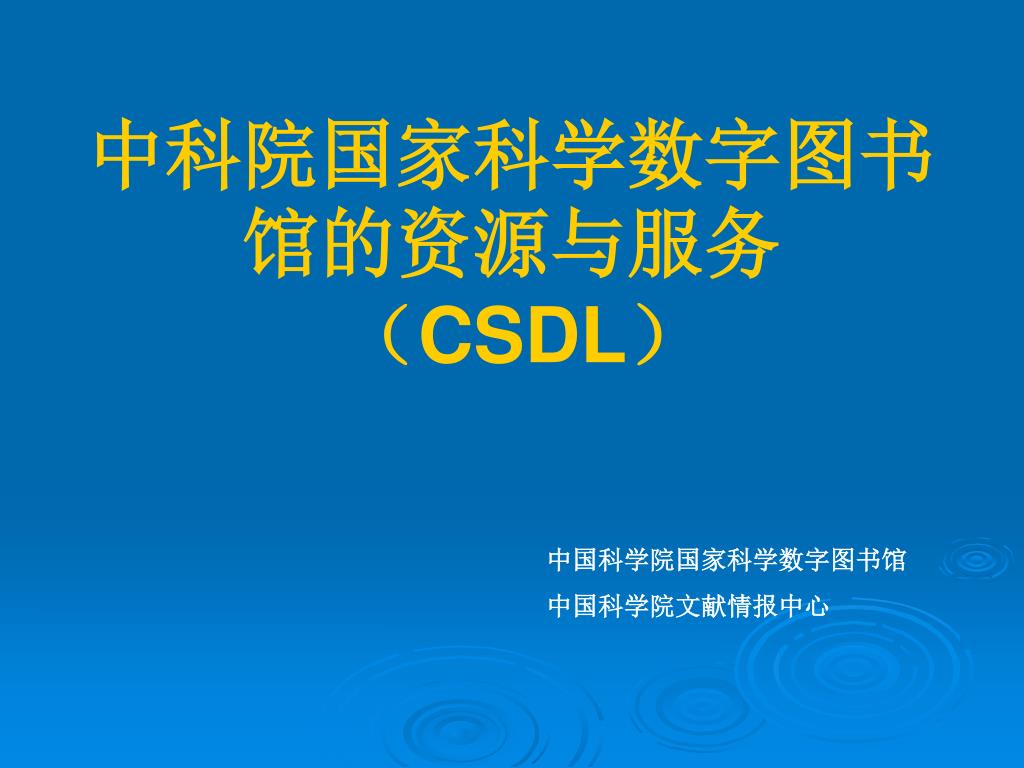 中科院国家科学数字图书馆的资源与服务（CSDL）

中国科学院国家科学数字图书馆
中国科学院文献情报中心